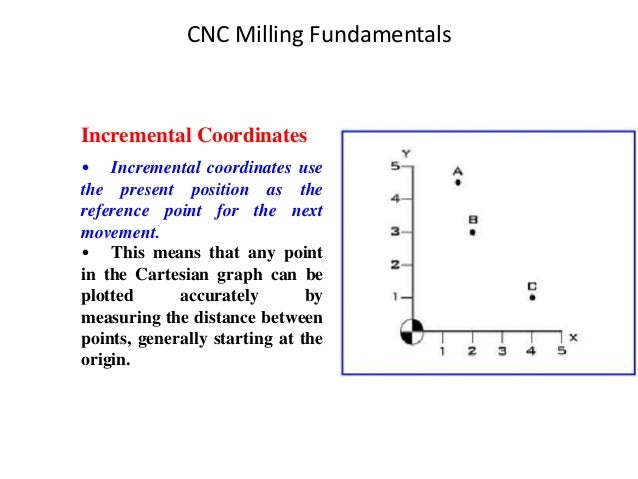 CNC Milling Fundamentals

Incremental Coordinates

• Incremental coordinates use the present position as the reference point for the next movement.

• This means that any point in the Cartesian graph can be plotted accurately by measuring the distance between points, generally starting at the origin.

Y
5
4
3
2
1
A
B
C
1 2 3 4 5
X